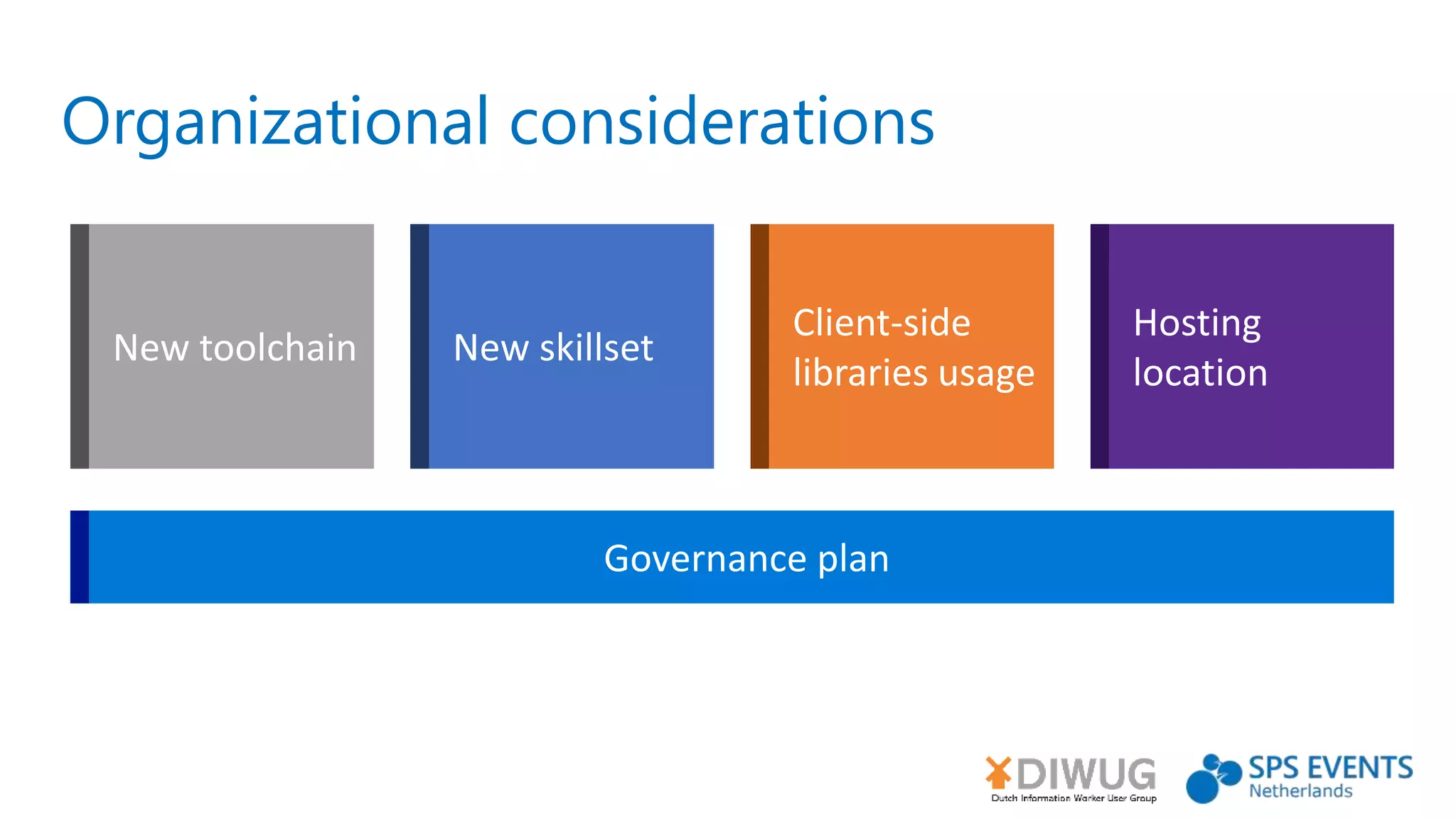 Organizational considerations

New toolchain

New skillset

Client-side libraries usage

Hosting location

Governance plan

DIWUG
Dutch Information Worker User Group

SPS EVENTS
Netherlands